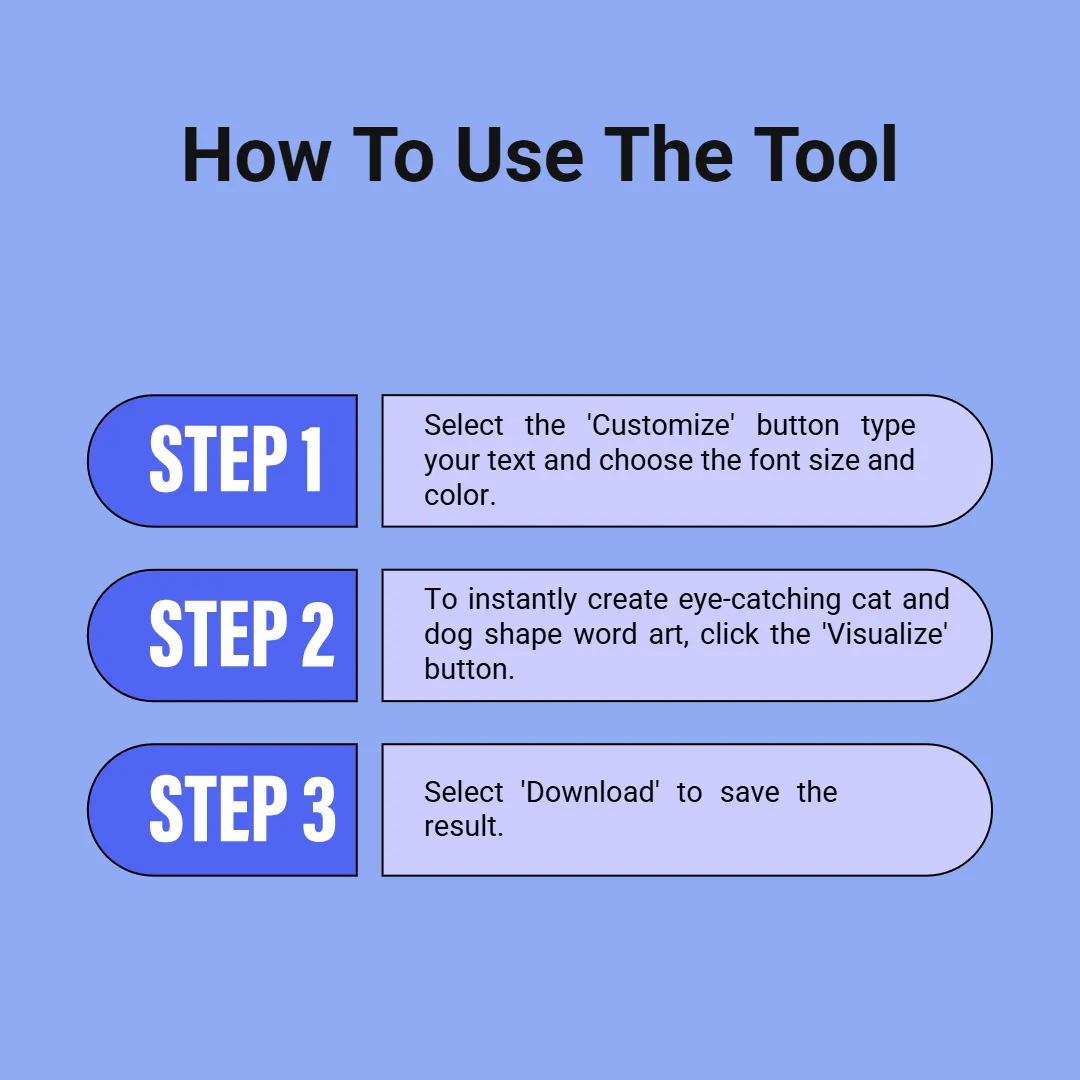 How To Use The Tool

STEP 1

Select the 'Customize' button type your text and choose the font size and color.

STEP 2

To instantly create eye-catching cat and dog shape word art, click the 'Visualize' button.

STEP 3

Select 'Download' to save the result.